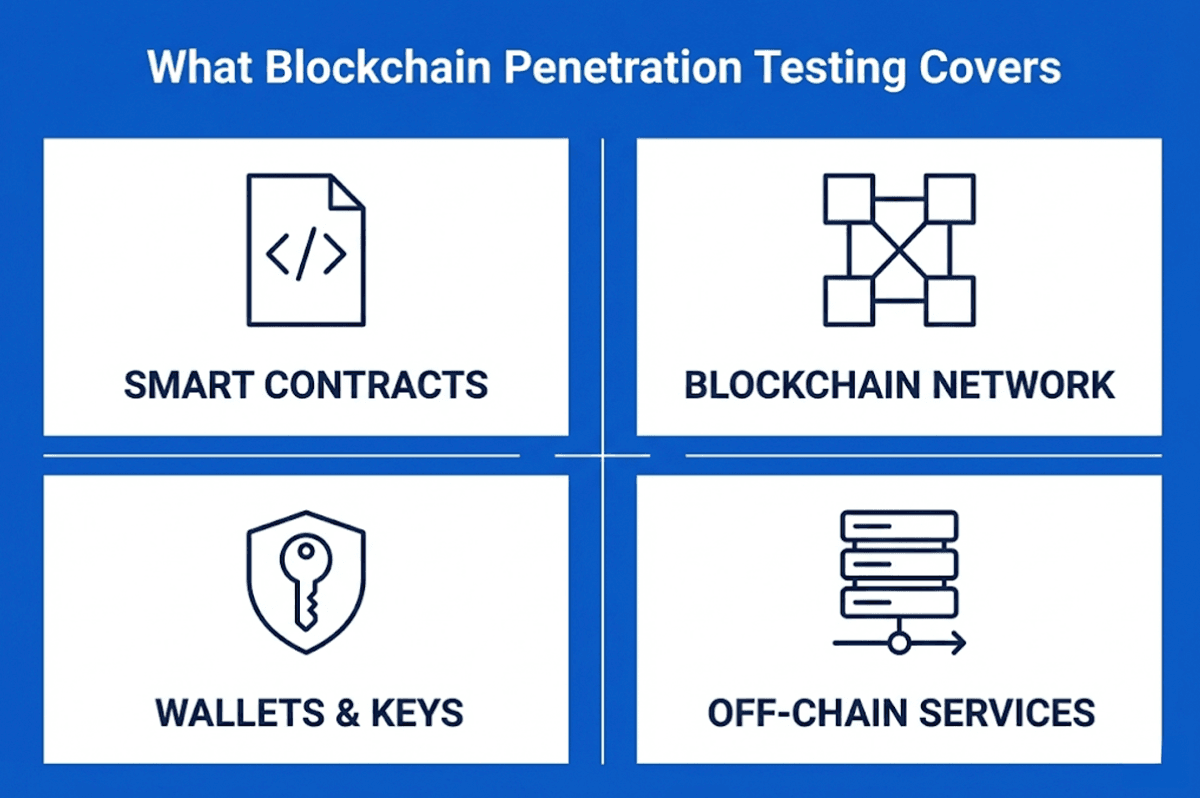 What Blockchain Penetration Testing Covers

</>

SMART CONTRACTS

BLOCKCHAIN NETWORK

WALLETS & KEYS

OFF-CHAIN SERVICES